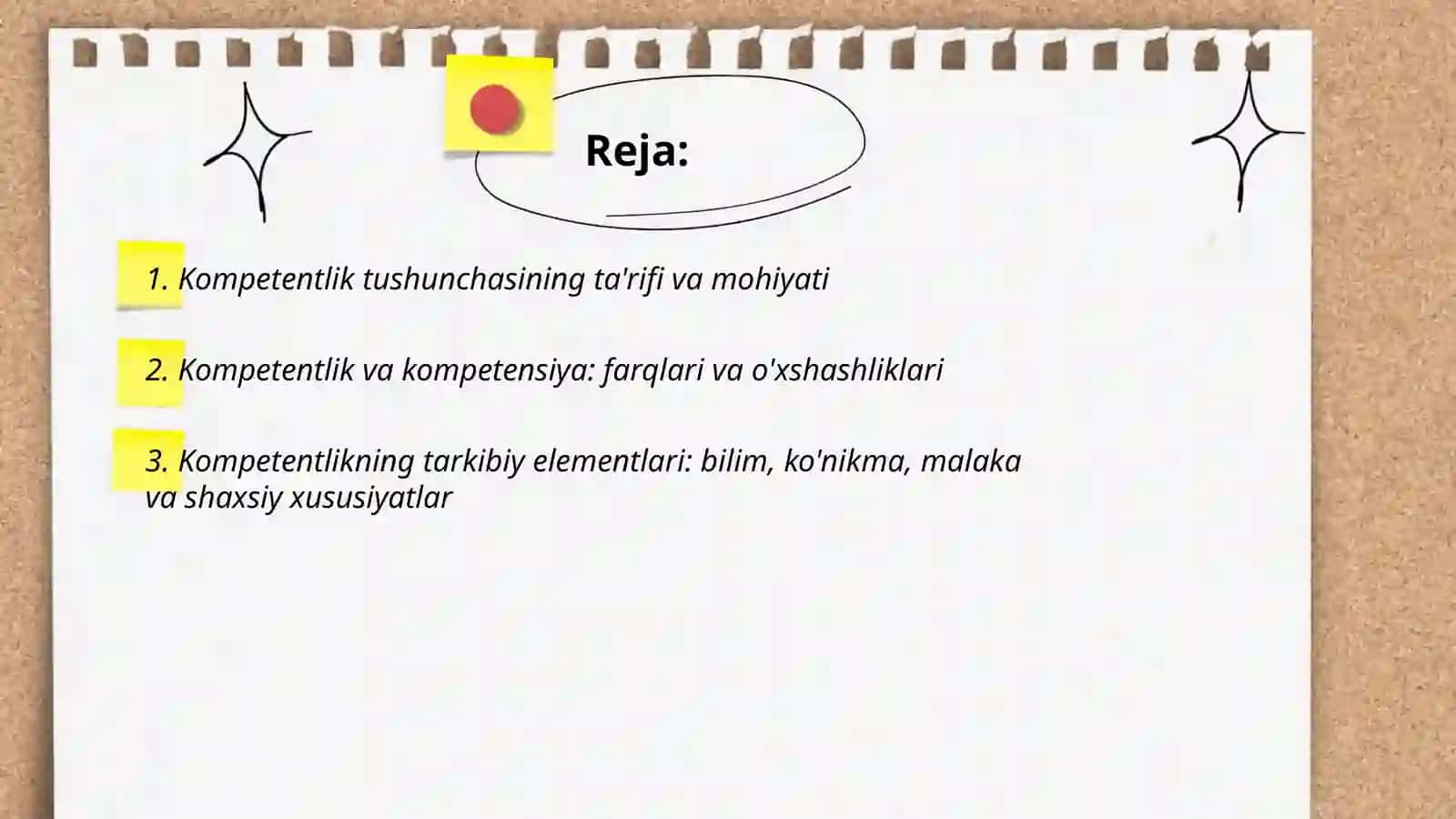 Reja:

1. Kompetentlik tushunchasining ta'rifi va mohiyati

2. Kompetentlik va kompetensiya: farqlari va o'xshashliklari

3. Kompetentlikning tarkibiy elementlari: bilim, ko'nikma, malaka va shaxsiy xususiyatlar